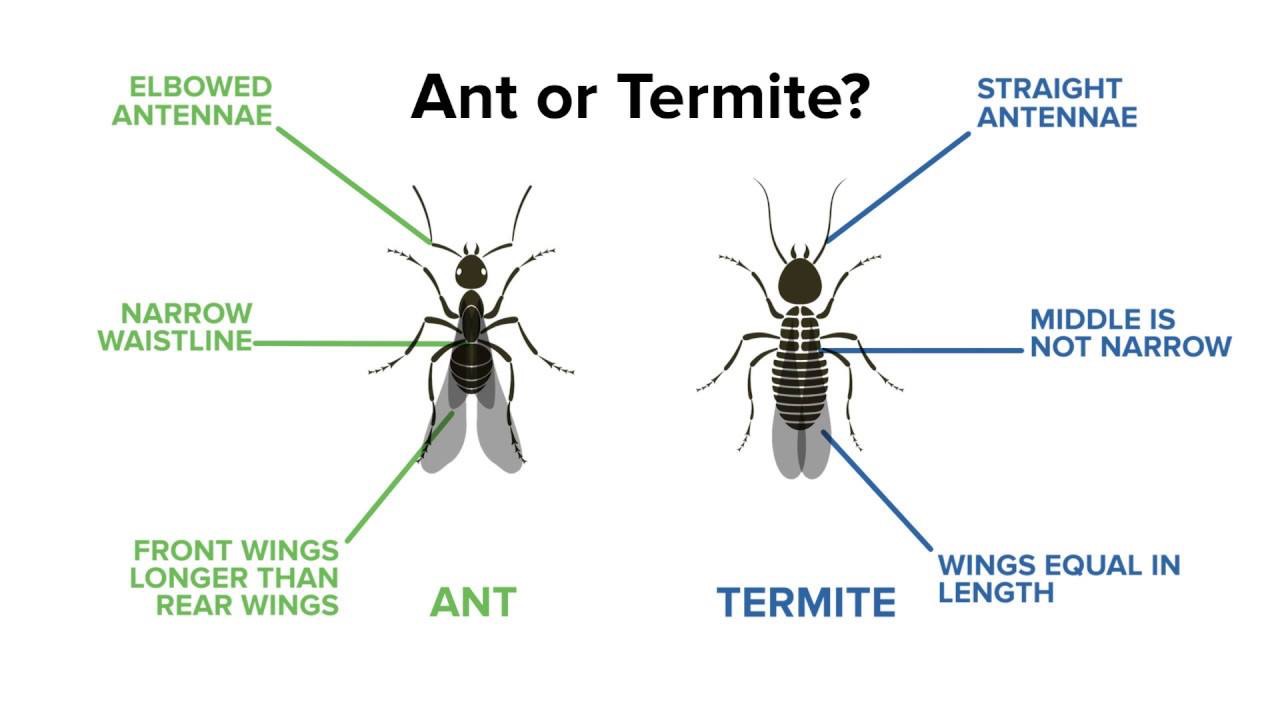 Ant or Termite?

ELBOWED ANTENNAE

NARROW WAISTLINE

FRONT WINGS LONGER THAN REAR WINGS

ANT

STRAIGHT ANTENNAE

MIDDLE IS NOT NARROW

WINGS EQUAL IN LENGTH

TERMITE